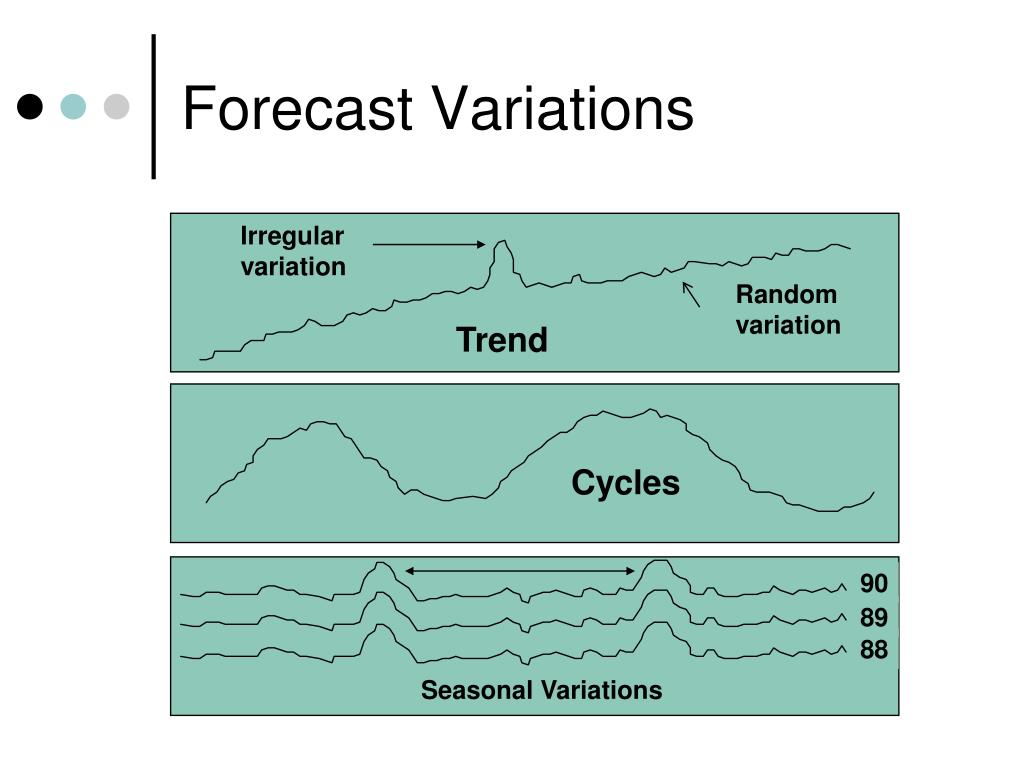 Forecast Variations

Irregular variation

Random variation

Trend

Cycles

90

89

88

Seasonal Variations